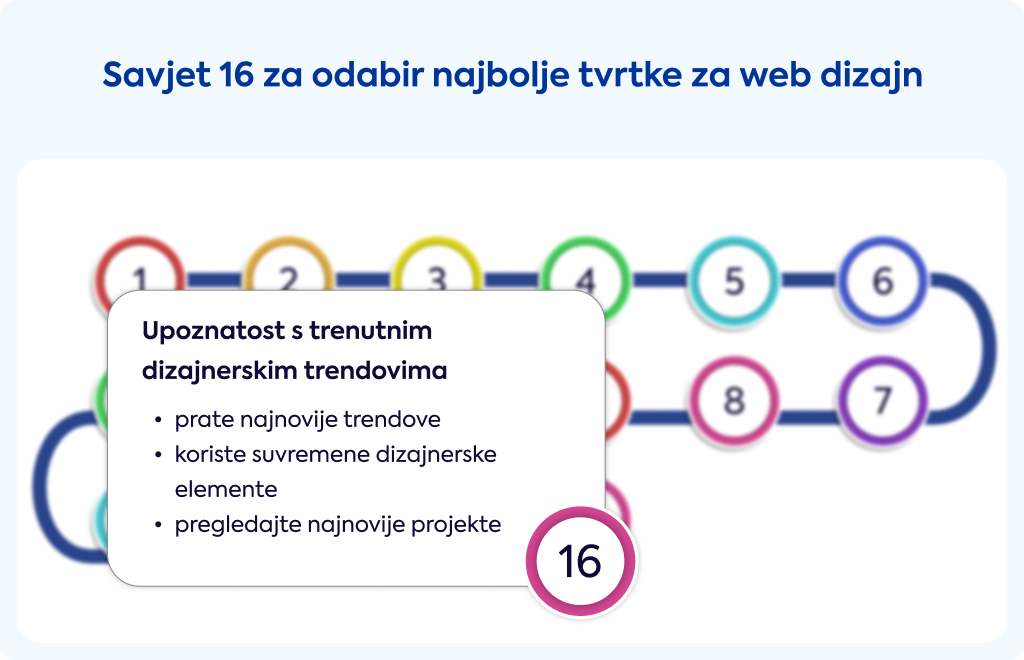 Savjet 16 za odabir najbolje tvrtke za web dizajn

1 2 3 4 5 6

8 7

Upoznatost s trenutnim dizajnerskim trendovima

• prate najnovije trendove
• koriste suvremene dizajnerske elemente
• pregledajte najnovije projekte

16